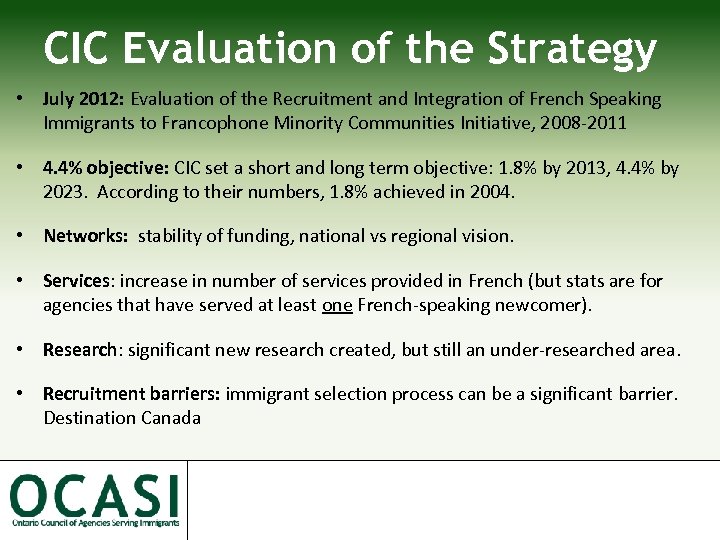 CIC Evaluation of the Strategy

• July 2012: Evaluation of the Recruitment and Integration of French Speaking Immigrants to Francophone Minority Communities Initiative, 2008-2011

• 4.4% objective: CIC set a short and long term objective: 1.8% by 2013, 4.4% by 2023. According to their numbers, 1.8% achieved in 2004.

• Networks: stability of funding, national vs regional vision.

• Services: increase in number of services provided in French (but stats are for agencies that have served at least one French-speaking newcomer).

• Research: significant new research created, but still an under-researched area.

• Recruitment barriers: immigrant selection process can be a significant barrier. Destination Canada

OCASI
Ontario Council of Agencies Serving Immigrants